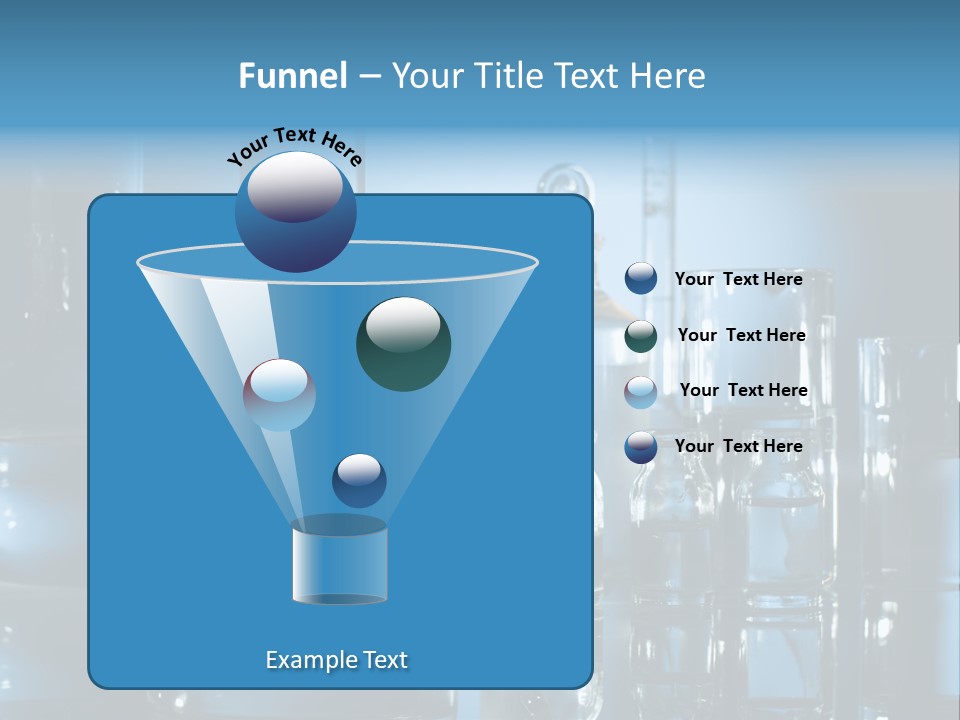 Funnel – Your Title Text Here

Your Text Here

Your Text Here

Your Text Here

Your Text Here

Your Text Here

Example Text